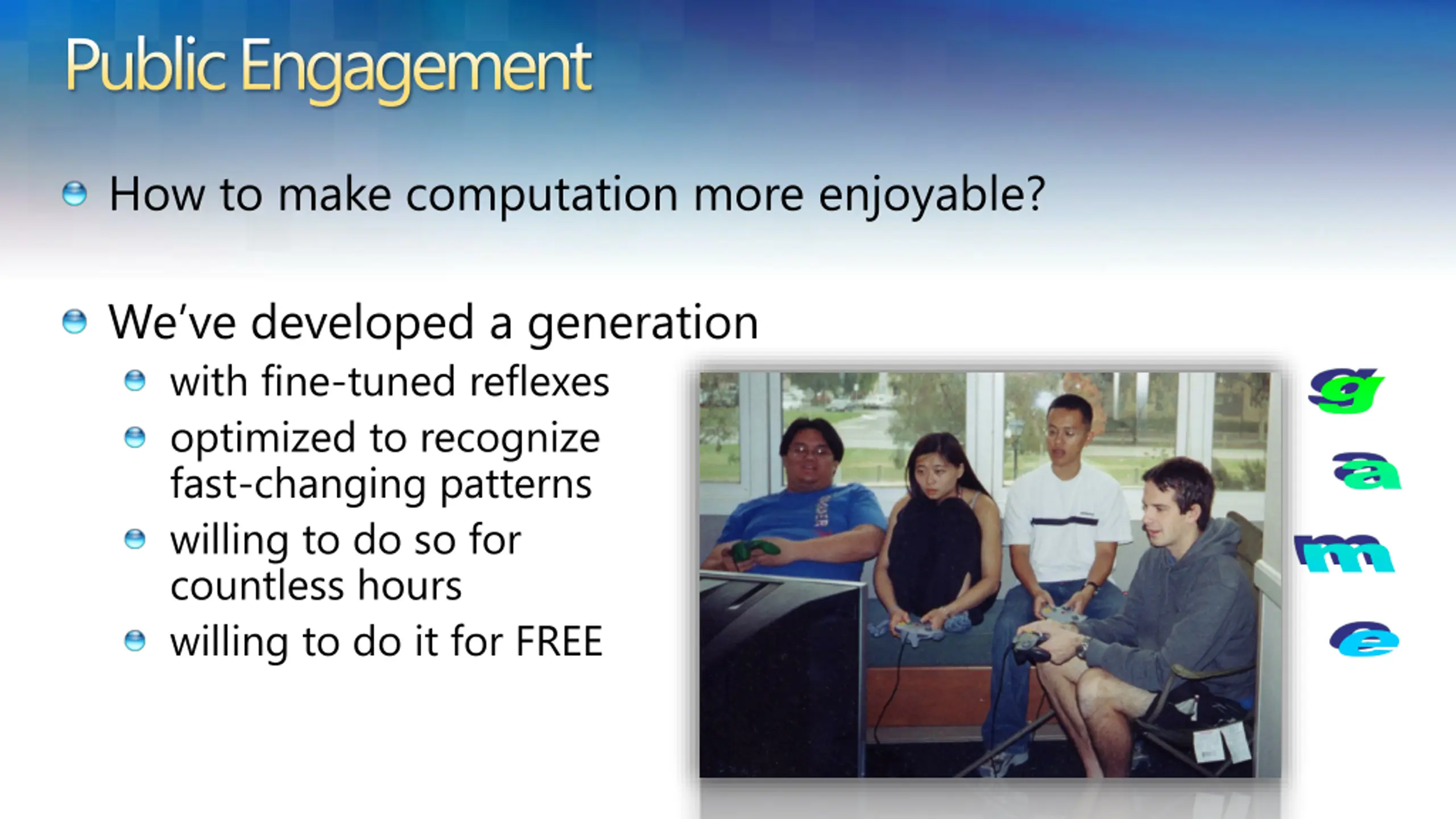 Public Engagement

How to make computation more enjoyable?

We've developed a generation

with fine-tuned reflexes

optimized to recognize fast-changing patterns

willing to do so for countless hours

willing to do it for FREE

g
a
m
e